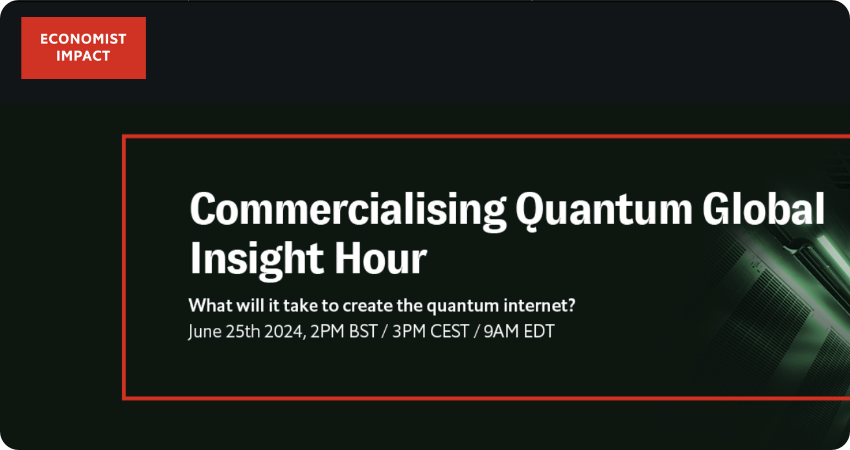 ECONOMIST
IMPACT

Commercialising Quantum Global Insight Hour

What will it take to create the quantum internet?

June 25th 2024, 2PM BST / 3PM CEST / 9AM EDT